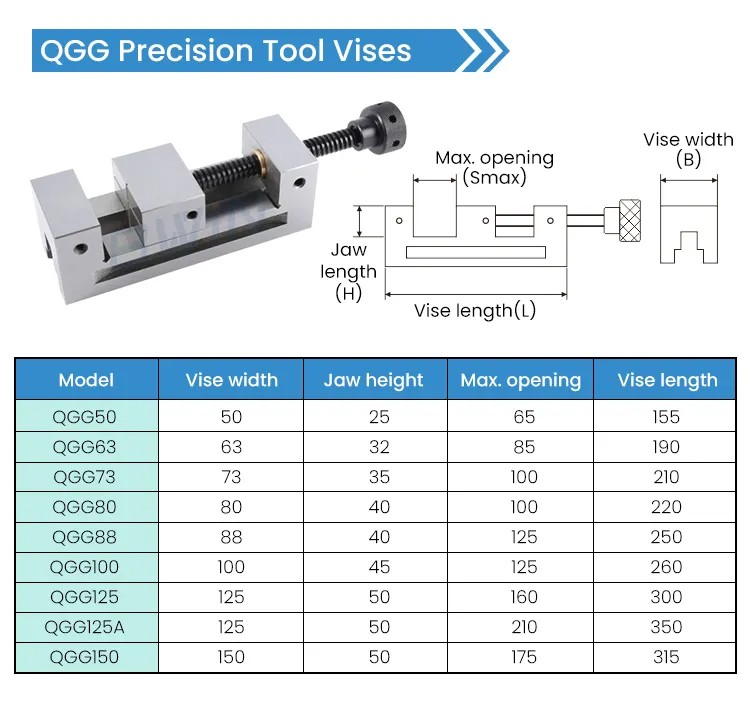 QGG Precision Tool Vises

Max. opening (Smax)

Vise width (B)

Jaw length (H)

Vise length(L)

| Model | Vise width | Jaw height | Max. opening | Vise length |
|---|---|---|---|---|
| QGG50 | 50 | 25 | 65 | 155 |
| QGG63 | 63 | 32 | 85 | 190 |
| QGG73 | 73 | 35 | 100 | 210 |
| QGG80 | 80 | 40 | 100 | 220 |
| QGG88 | 88 | 40 | 125 | 250 |
| QGG100 | 100 | 45 | 125 | 260 |
| QGG125 | 125 | 50 | 160 | 300 |
| QGG125A | 125 | 50 | 210 | 350 |
| QGG150 | 150 | 50 | 175 | 315 |